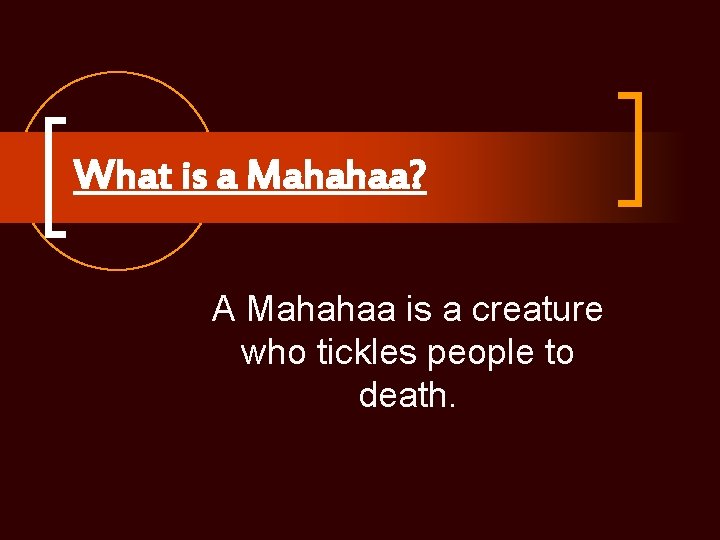 What is a Mahahaa?

A Mahahaa is a creature who tickles people to death.